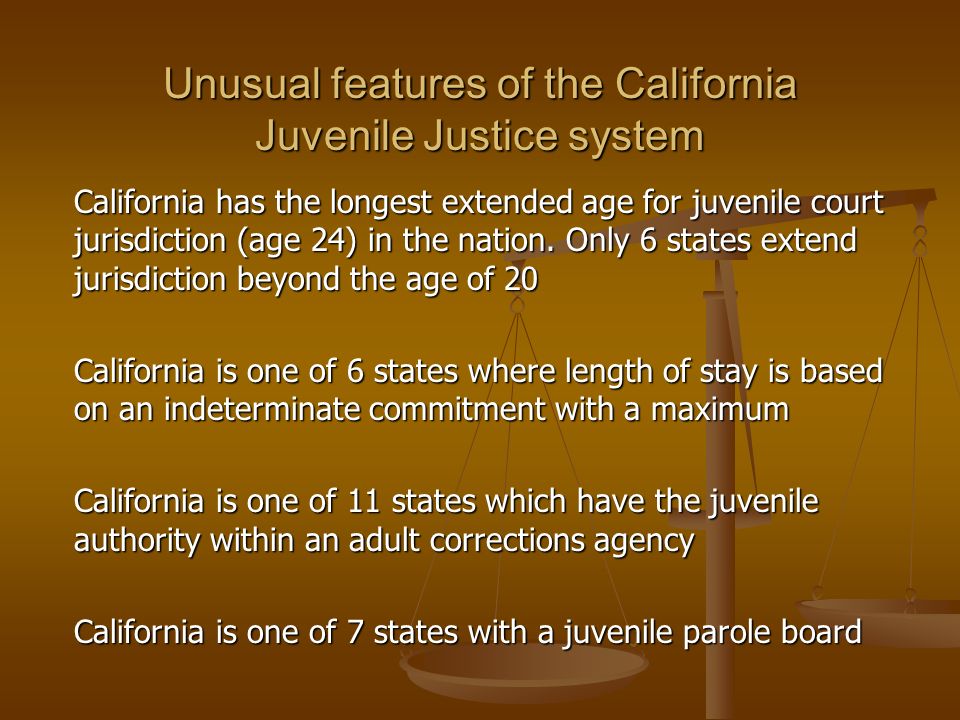 Unusual features of the California Juvenile Justice system

California has the longest extended age for juvenile court jurisdiction (age 24) in the nation. Only 6 states extend jurisdiction beyond the age of 20

California is one of 6 states where length of stay is based on an indeterminate commitment with a maximum

California is one of 11 states which have the juvenile authority within an adult corrections agency

California is one of 7 states with a juvenile parole board